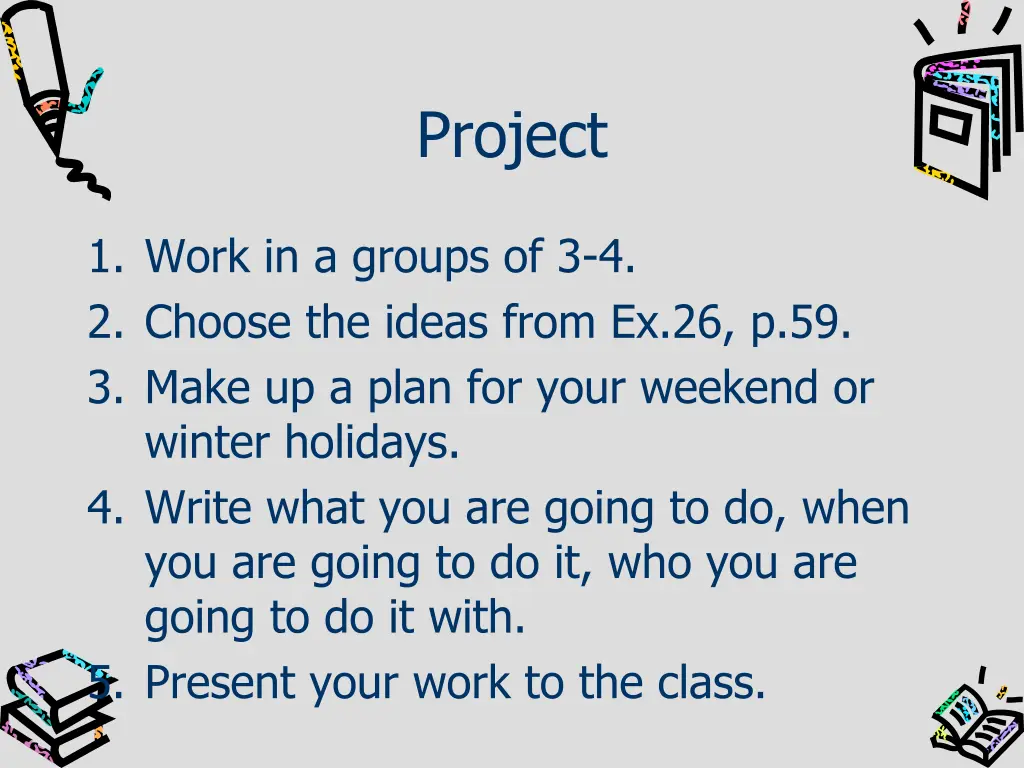 Project

1. Work in a groups of 3-4.
2. Choose the ideas from Ex.26, p.59.
3. Make up a plan for your weekend or winter holidays.
4. Write what you are going to do, when you are going to do it, who you are going to do it with.
5. Present your work to the class.